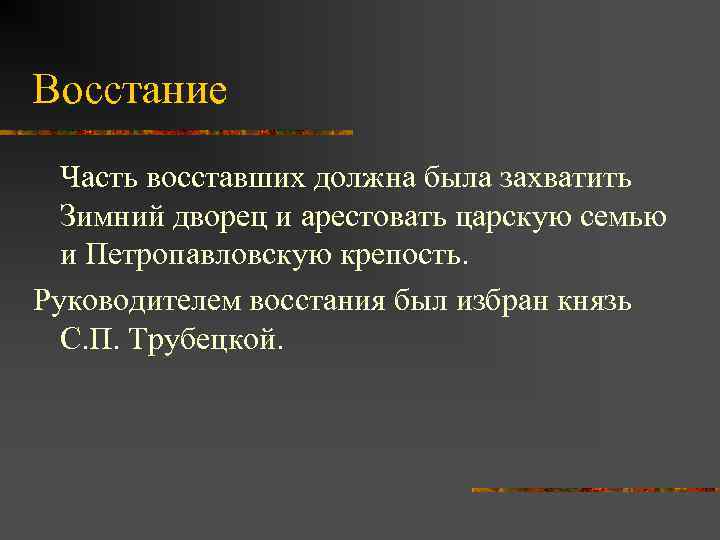 Восстание

Часть восставших должна была захватить Зимний дворец и арестовать царскую семью и Петропавловскую крепость.

Руководителем восстания был избран князь С.П. Трубецкой.